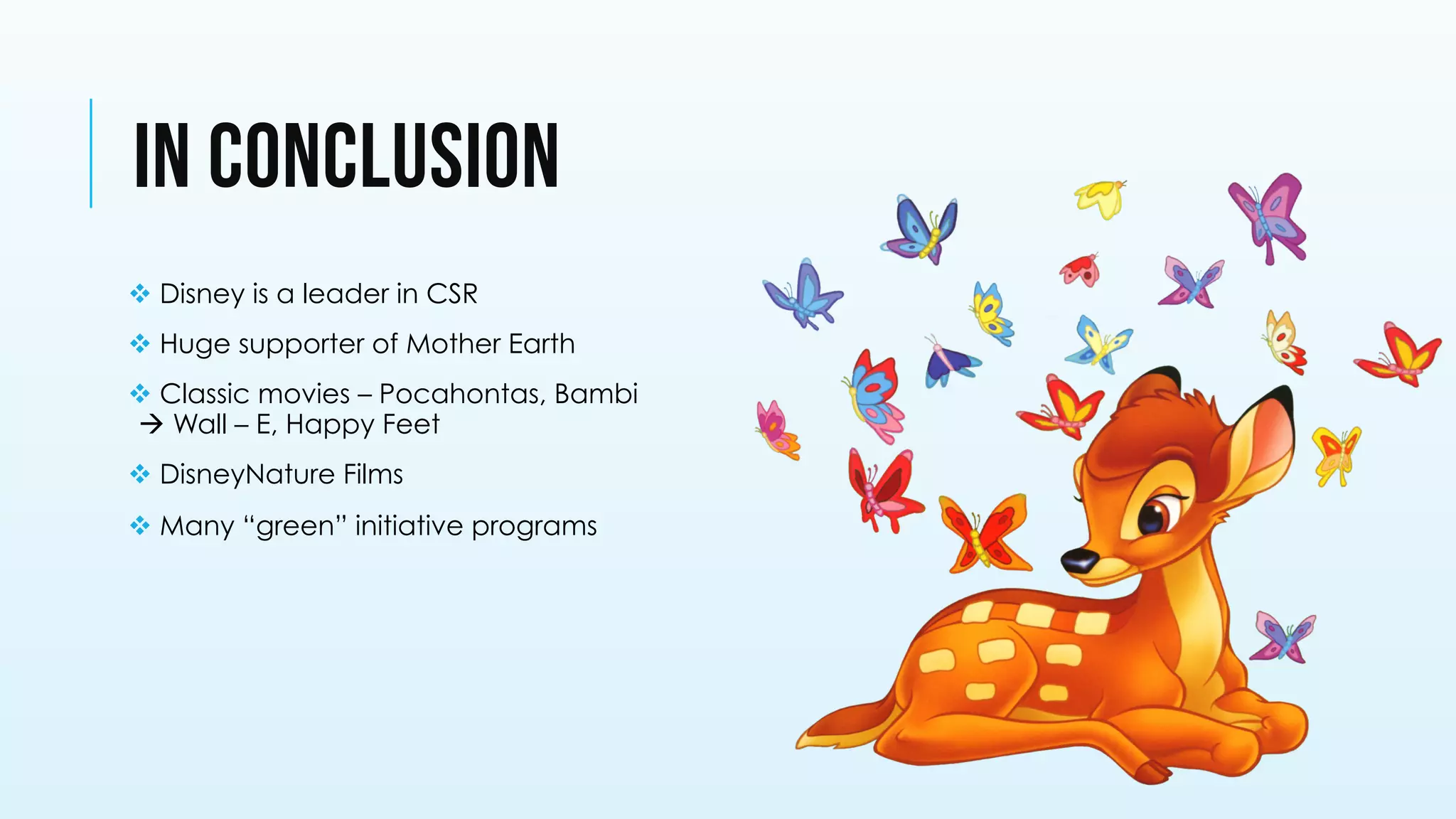 IN CONCLUSION

❖ Disney is a leader in CSR

❖ Huge supporter of Mother Earth

❖ Classic movies – Pocahontas, Bambi → Wall – E, Happy Feet

❖ DisneyNature Films

❖ Many "green" initiative programs